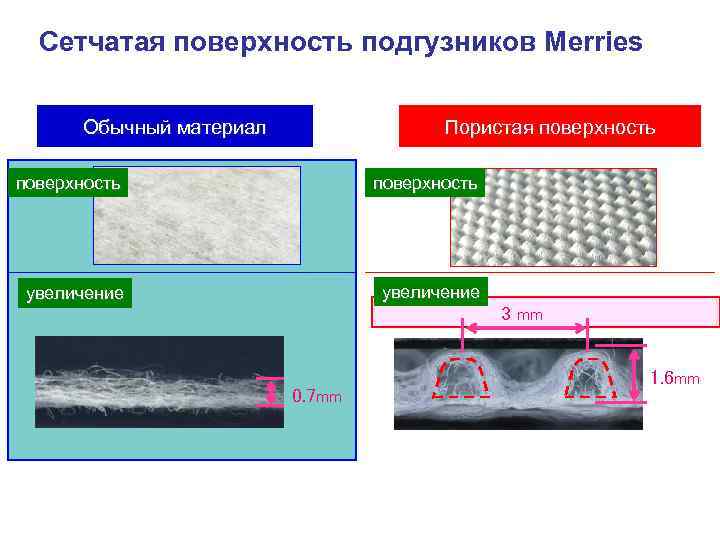 Сетчатая поверхность подгузников Merries

Обычный материал

поверхность

увеличение

0.7mm

Пористая поверхность

поверхность

увеличение

3 mm

1.6mm